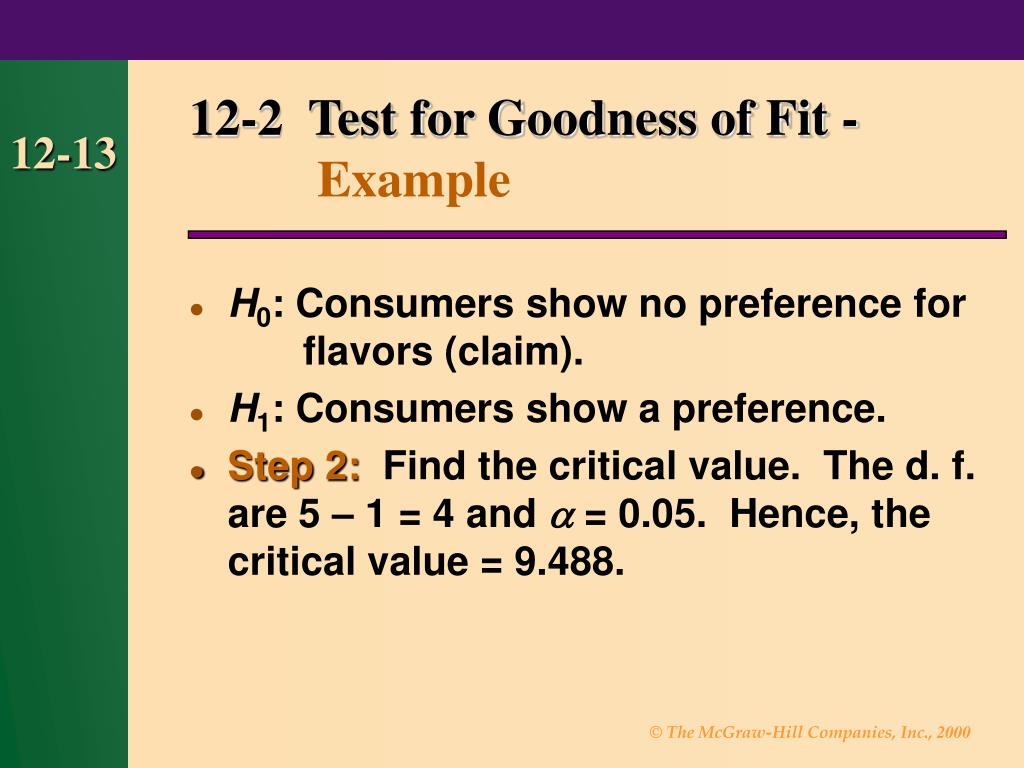 12-13

12-2 Test for Goodness of Fit - Example

- $H_0$: Consumers show no preference for flavors (claim).
- $H_1$: Consumers show a preference.
- Step 2: Find the critical value. The d. f. are 5 – 1 = 4 and $\alpha$ = 0.05. Hence, the critical value = 9.488.

© The McGraw-Hill Companies, Inc., 2000